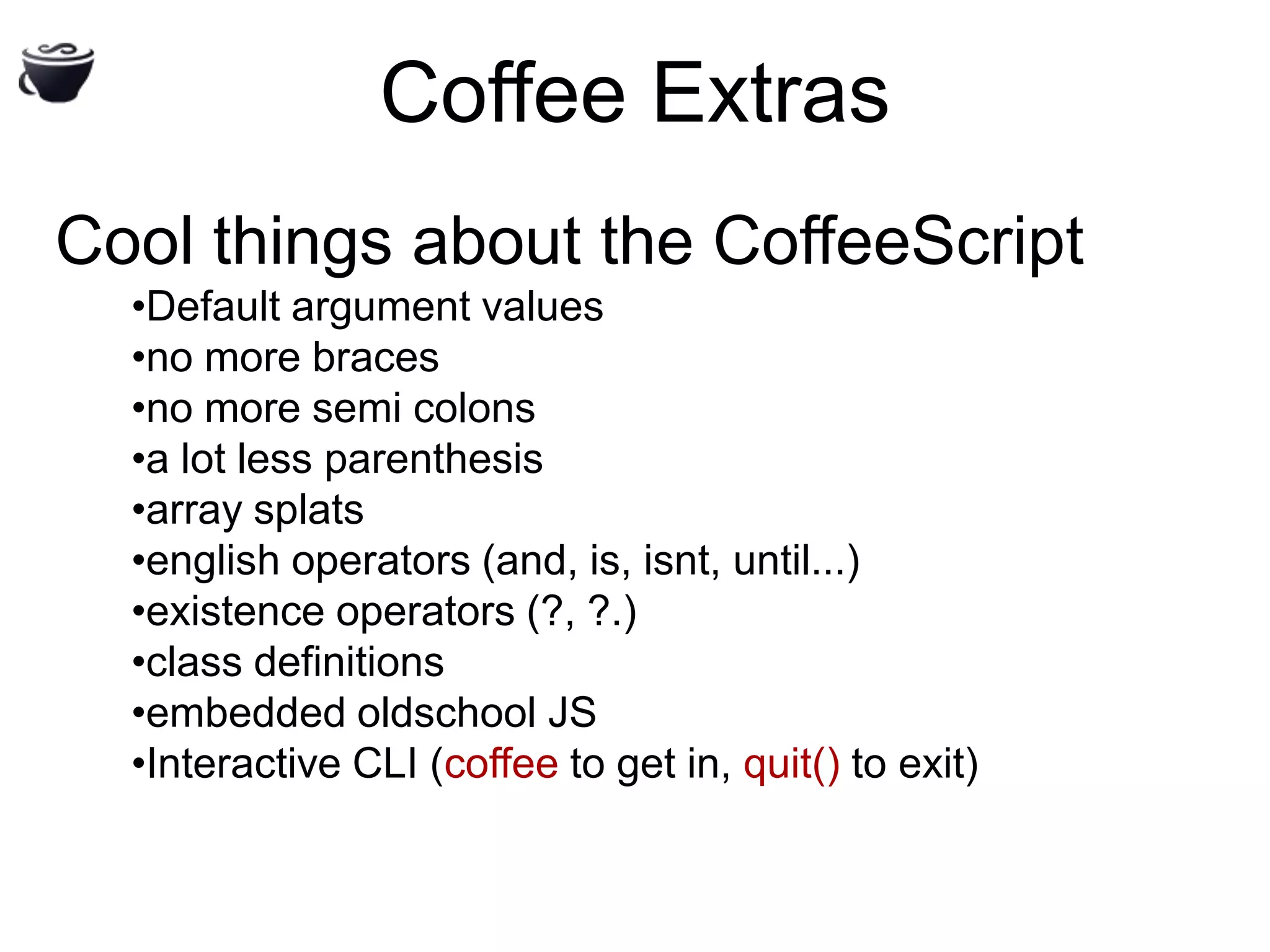 Coffee Extras

Cool things about the CoffeeScript

•Default argument values
•no more braces
•no more semi colons
•a lot less parenthesis
•array splats
•english operators (and, is, isnt, until...)
•existence operators (?, ?.)
•class definitions
•embedded oldschool JS
•Interactive CLI (coffee to get in, quit() to exit)